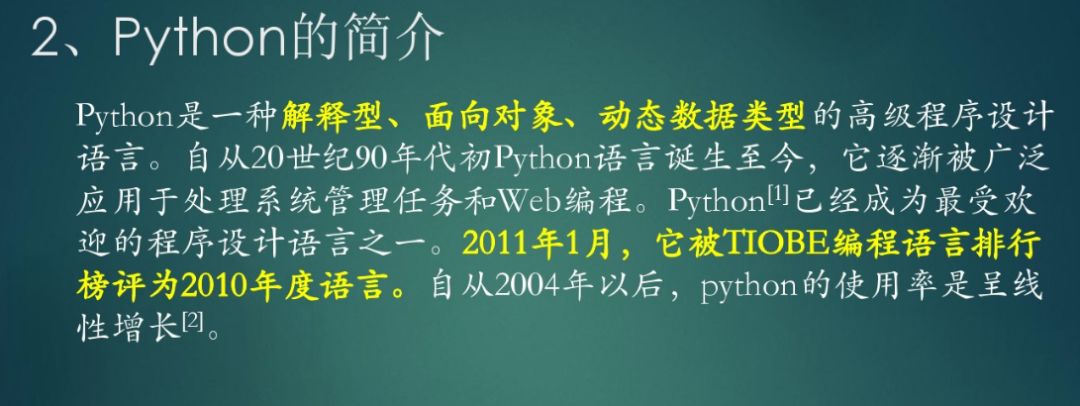 2、Python的简介

Python是一种解释型、面向对象、动态数据类型的高级程序设计语言。自从20世纪90年代初Python语言诞生至今，它逐渐被广泛应用于处理系统管理任务和Web编程。Python[1]已经成为最受欢迎的程序设计语言之一。2011年1月，它被TIOBE编程语言排行榜评为2010年度语言。自从2004年以后，python的使用率是呈线性增长[2]。